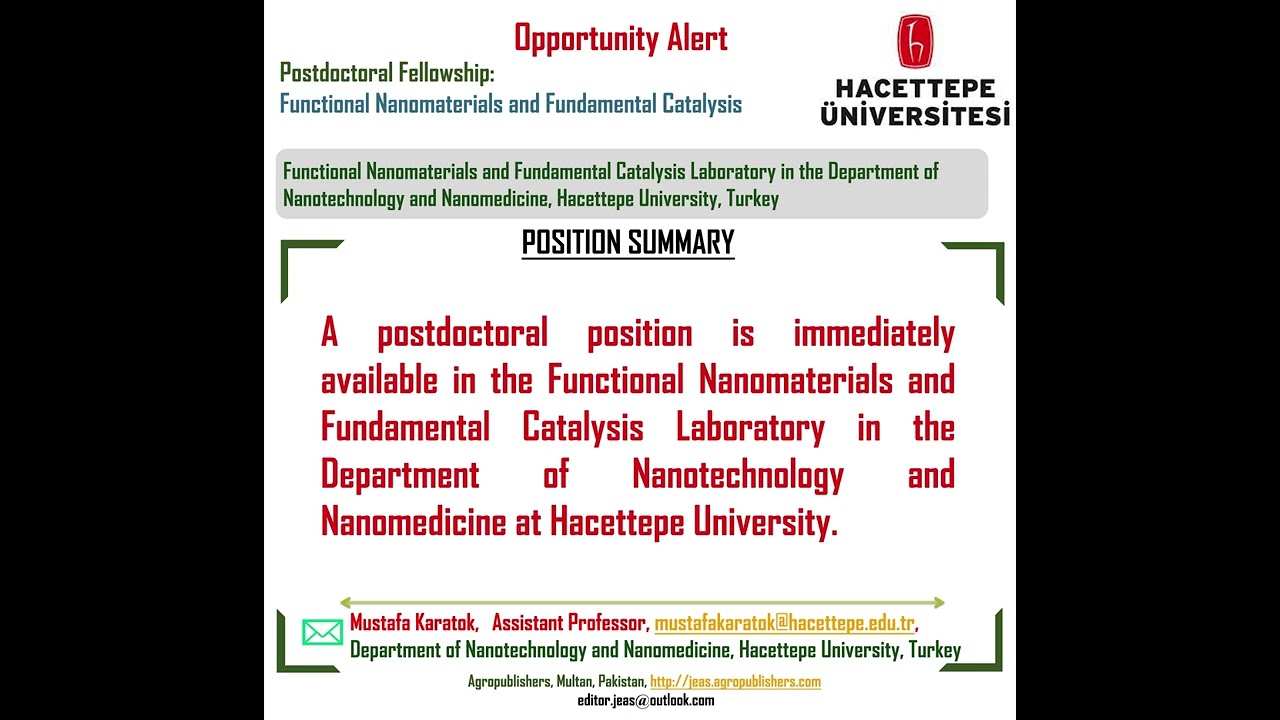 Opportunity Alert

Postdoctoral Fellowship:
Functional Nanomaterials and Fundamental Catalysis

HACETTEPE ÜNİVERSİTESİ

Functional Nanomaterials and Fundamental Catalysis Laboratory in the Department of Nanotechnology and Nanomedicine, Hacettepe University, Turkey

POSITION SUMMARY

A postdoctoral position is immediately available in the Functional Nanomaterials and Fundamental Catalysis Laboratory in the Department of Nanotechnology and Nanomedicine at Hacettepe University.

Mustafa Karatok, Assistant Professor, mustafakaratok@hacettepe.edu.tr, Department of Nanotechnology and Nanomedicine, Hacettepe University, Turkey

Agropublishers, Multan, Pakistan, http://jeas.agropublishers.com
editor.jeas@outlook.com